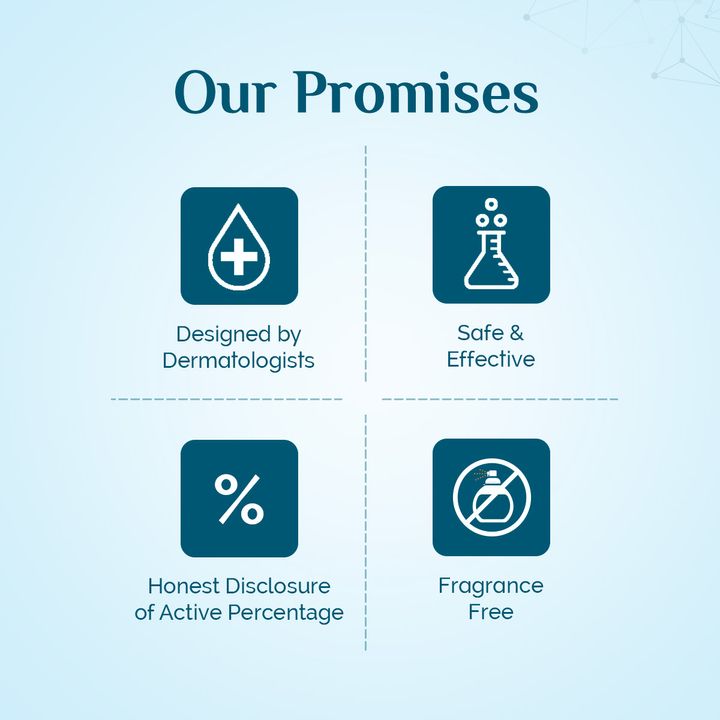 Our Promises

Designed by Dermatologists

Safe & Effective

%

Honest Disclosure of Active Percentage

Fragrance Free